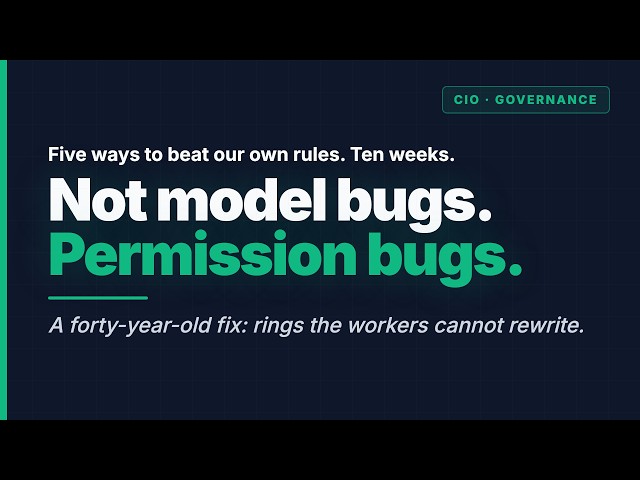 CIO · GOVERNANCE

Five ways to beat our own rules. Ten weeks.

Not model bugs.
Permission bugs.

A forty-year-old fix: rings the workers cannot rewrite.